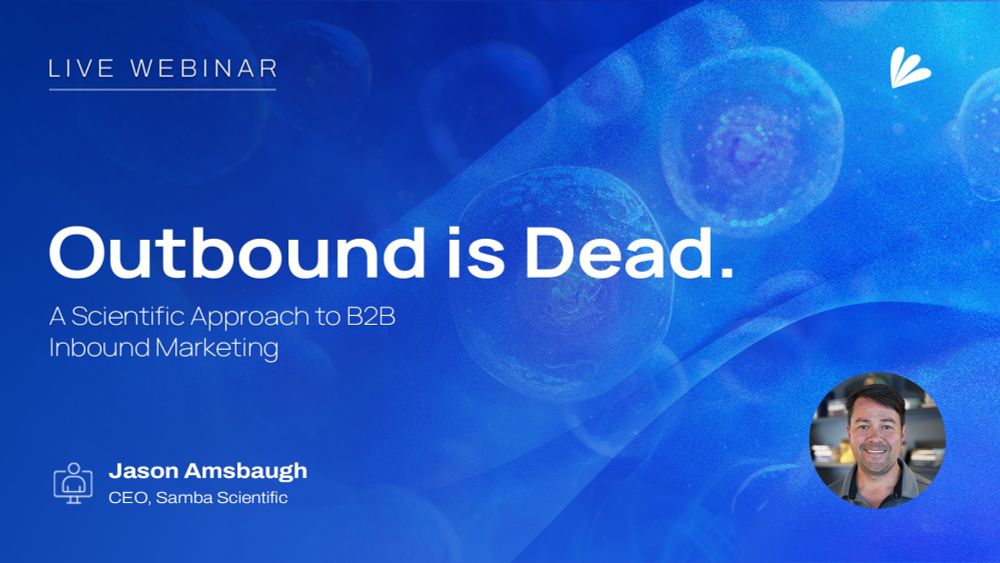 LIVE WEBINAR

Outbound is Dead.

A Scientific Approach to B2B Inbound Marketing

Jason Amsbaugh
CEO, Samba Scientific